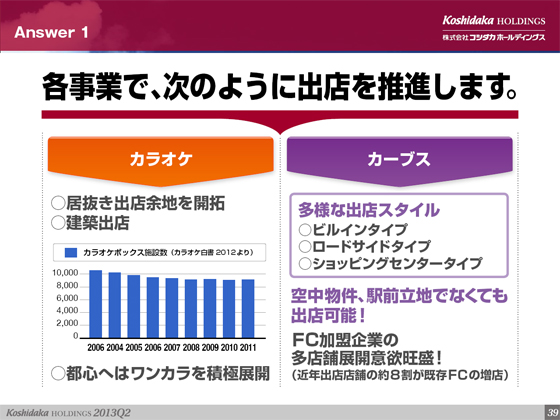 Answer 1

Koshidaka HOLDINGS
株式会社コシダカホールディングス

各事業で、次のように出店を推進します。

カラオケ

○居抜き出店余地を開拓
○建築出店

カラオケボックス施設数（カラオケ白書 2012より）

10,000
8,000
6,000
4,000
2,000
0

2006 2004 2005 2006 2007 2008 2009 2010 2011

○都心へはワンカラを積極展開

カーブス

多様な出店スタイル
○ビルインタイプ
○ロードサイドタイプ
○ショッピングセンタータイプ

空中物件、駅前立地でなくても出店可能！

FC加盟企業の多店舗展開意欲旺盛！
（近年出店店舗の約８割が既存FCの増店）

Koshidaka HOLDINGS 2013Q2

39